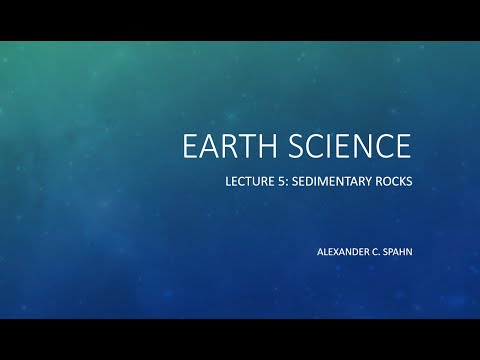 EARTH SCIENCE

LECTURE 5: SEDIMENTARY ROCKS

ALEXANDER C. SPAHN